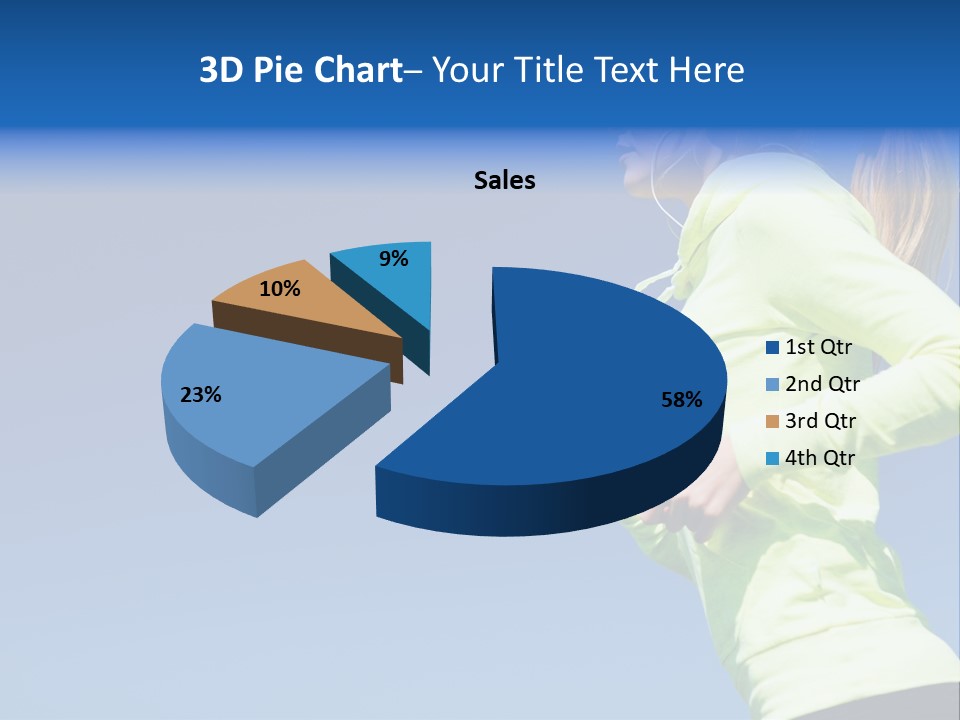 3D Pie Chart– Your Title Text Here

Sales

9%

10%

23%

58%

1st Qtr
2nd Qtr
3rd Qtr
4th Qtr